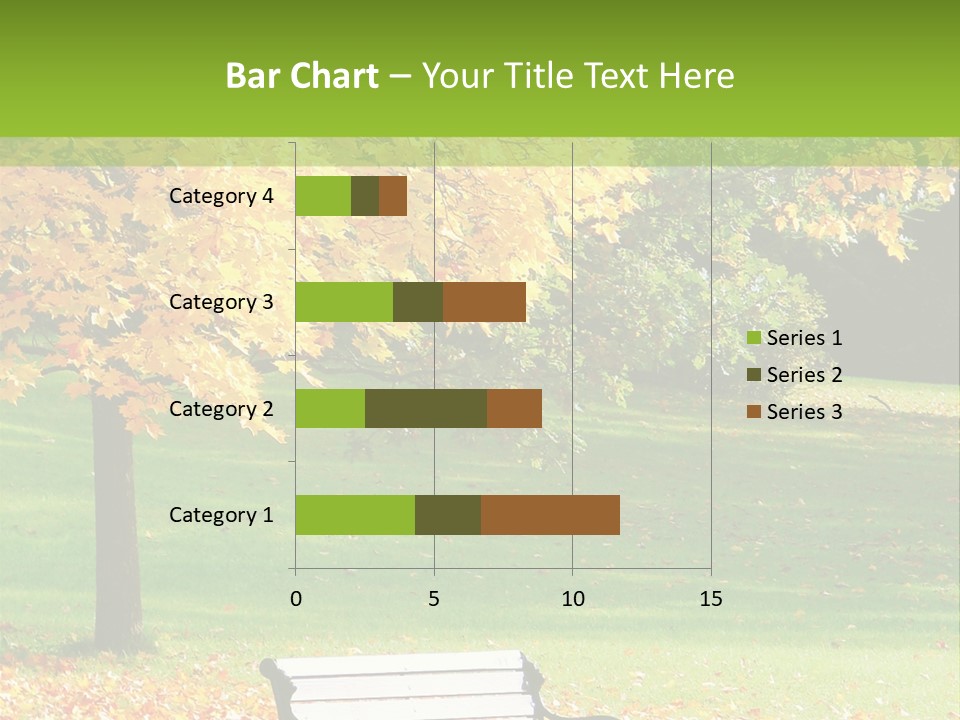 Bar Chart – Your Title Text Here

Category 4
Category 3
Category 2
Category 1

0 5 10 15

Series 1
Series 2
Series 3